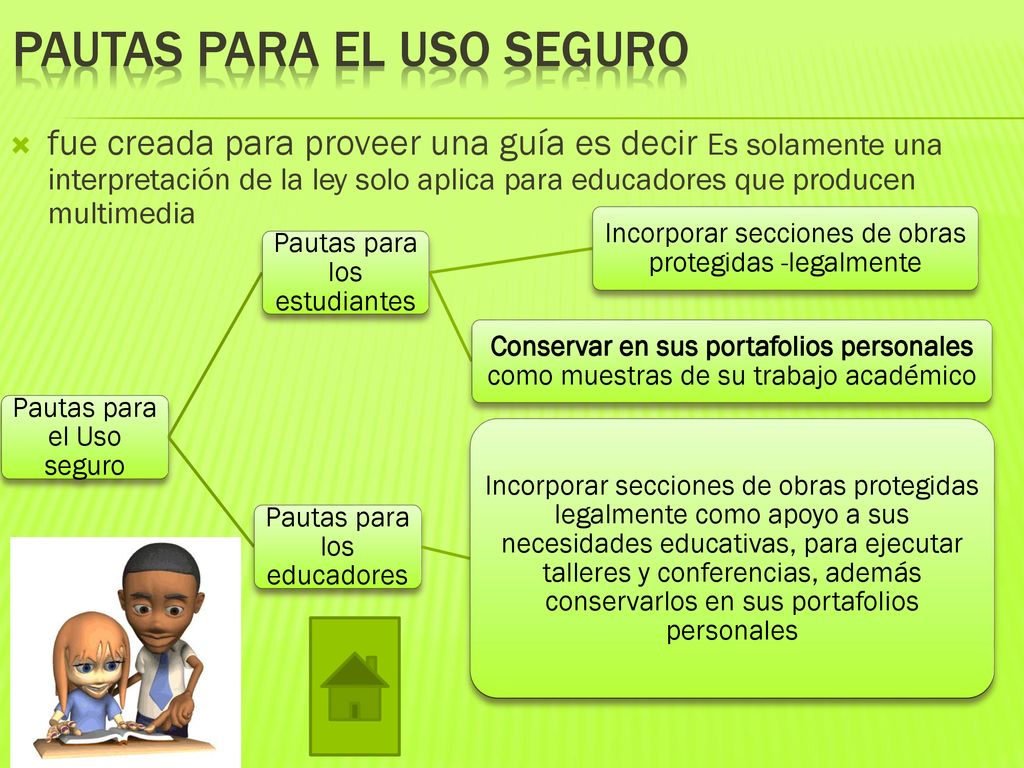 PAUTAS PARA EL USO SEGURO

fue creada para proveer una guía es decir Es solamente una interpretación de la ley solo aplica para educadores que producen multimedia

Pautas para el Uso seguro

Pautas para los estudiantes

Incorporar secciones de obras protegidas -legalmente

Conservar en sus portafolios personales como muestras de su trabajo académico

Pautas para los educadores

Incorporar secciones de obras protegidas legalmente como apoyo a sus necesidades educativas, para ejecutar talleres y conferencias, además conservarlos en sus portafolios personales